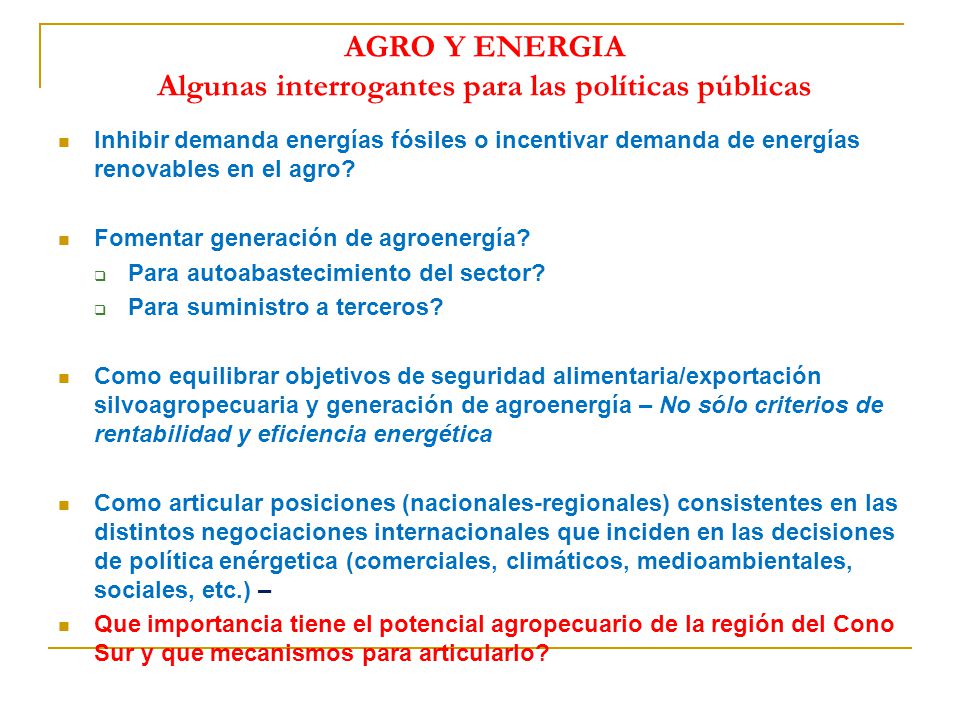 AGRO Y ENERGIA
Algunas interrogantes para las políticas públicas

Inhibir demanda energías fósiles o incentivar demanda de energías renovables en el agro?

Fomentar generación de agroenergía?
Para autoabastecimiento del sector?
Para suministro a terceros?

Como equilibrar objetivos de seguridad alimentaria/exportación silvoagropecuaria y generación de agroenergía – No sólo criterios de rentabilidad y eficiencia energética

Como articular posiciones (nacionales-regionales) consistentes en las distintos negociaciones internacionales que inciden en las decisiones de política enérgetica (comerciales, climáticos, medioambientales, sociales, etc.) –

Que importancia tiene el potencial agropecuario de la región del Cono Sur y que mecanismos para articularlo?